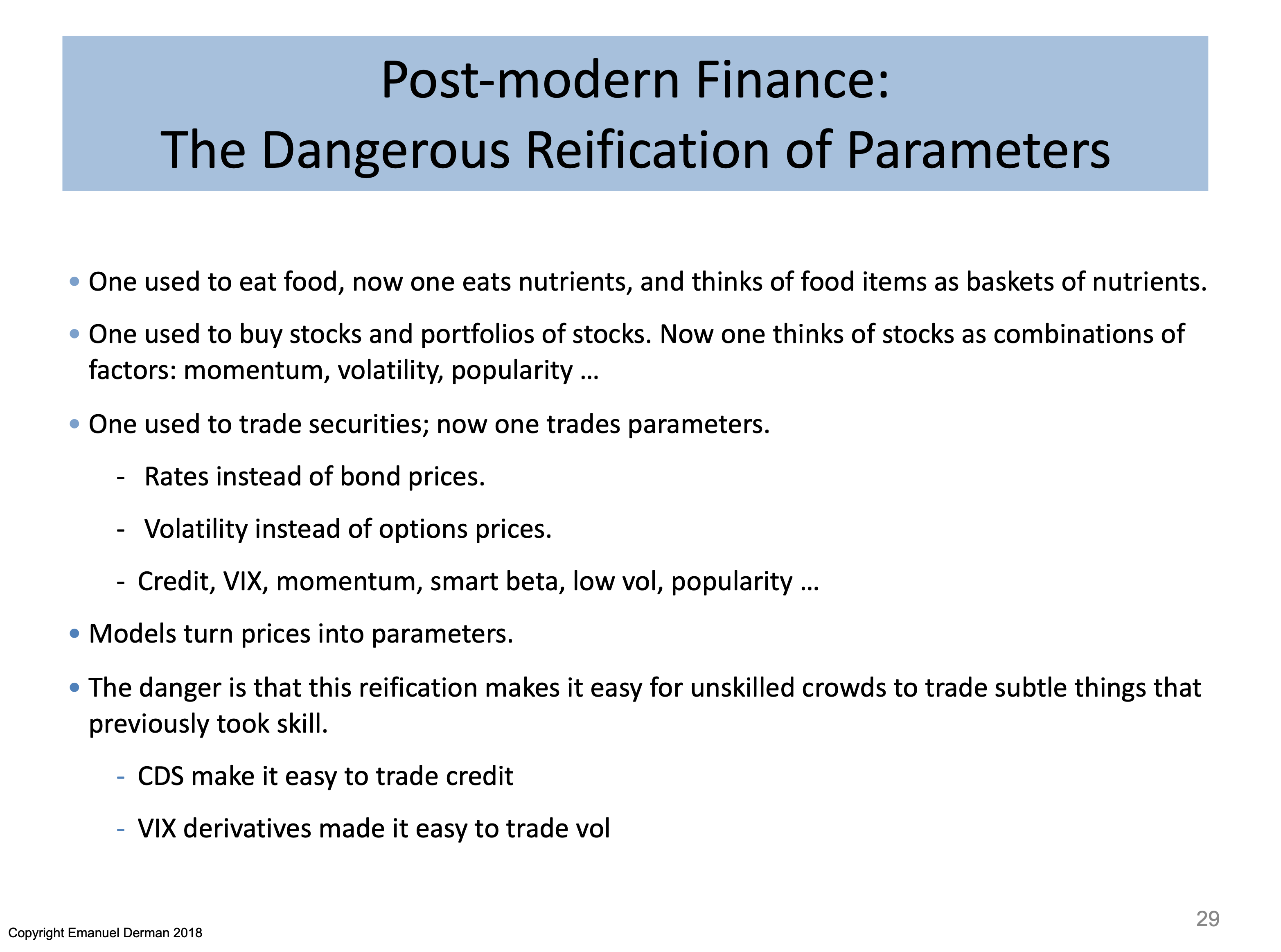 Post-modern Finance:
The Dangerous Reification of Parameters

• One used to eat food, now one eats nutrients, and thinks of food items as baskets of nutrients.

• One used to buy stocks and portfolios of stocks. Now one thinks of stocks as combinations of factors: momentum, volatility, popularity …

• One used to trade securities; now one trades parameters.

- Rates instead of bond prices.

- Volatility instead of options prices.

- Credit, VIX, momentum, smart beta, low vol, popularity …

• Models turn prices into parameters.

• The danger is that this reification makes it easy for unskilled crowds to trade subtle things that previously took skill.

- CDS make it easy to trade credit

- VIX derivatives made it easy to trade vol

29

Copyright Emanuel Derman 2018